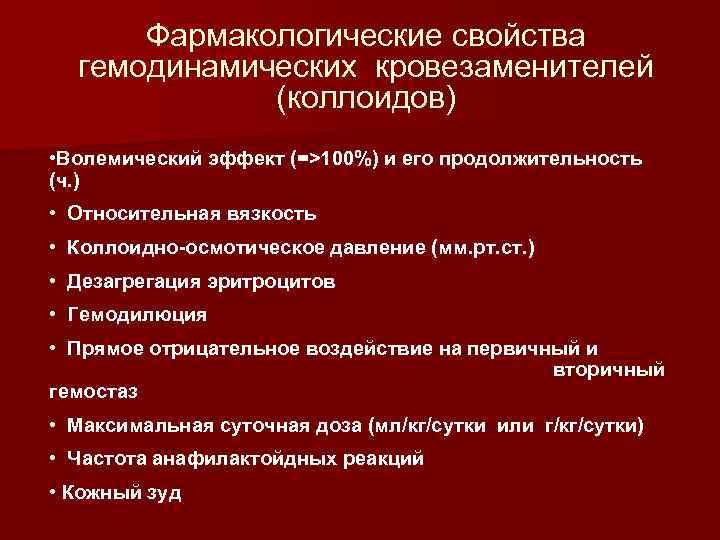 Фармакологические свойства гемодинамических кровезаменителей (коллоидов)

•Волемический эффект (=>100%) и его продолжительность (ч.)

• Относительная вязкость

• Коллоидно-осмотическое давление (мм.рт.ст.)

• Дезагрегация эритроцитов

• Гемодилюция

• Прямое отрицательное воздействие на первичный и вторичный гемостаз

• Максимальная суточная доза (мл/кг/сутки или г/кг/сутки)

• Частота анафилактойдных реакций

• Кожный зуд